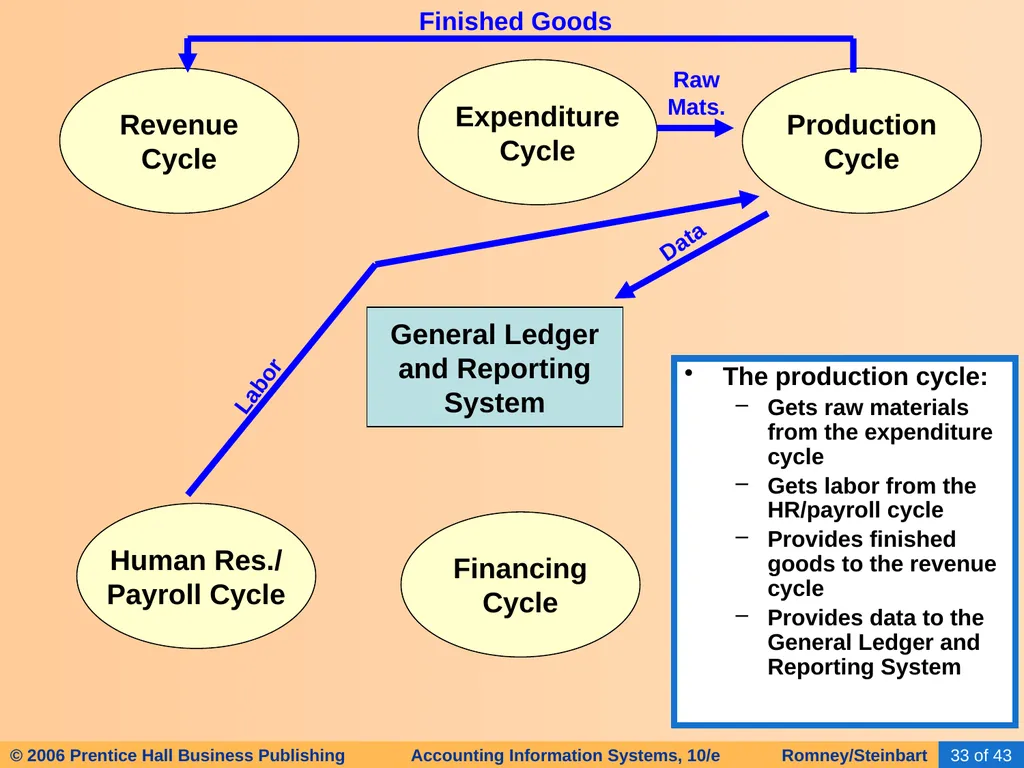 Finished Goods

Revenue Cycle

Expenditure Cycle

Raw Mats.

Production Cycle

Data

Labor

General Ledger and Reporting System

Human Res./ Payroll Cycle

Financing Cycle

• The production cycle:
– Gets raw materials from the expenditure cycle
– Gets labor from the HR/payroll cycle
– Provides finished goods to the revenue cycle
– Provides data to the General Ledger and Reporting System

© 2006 Prentice Hall Business Publishing Accounting Information Systems, 10/e Romney/Steinbart 33 of 43